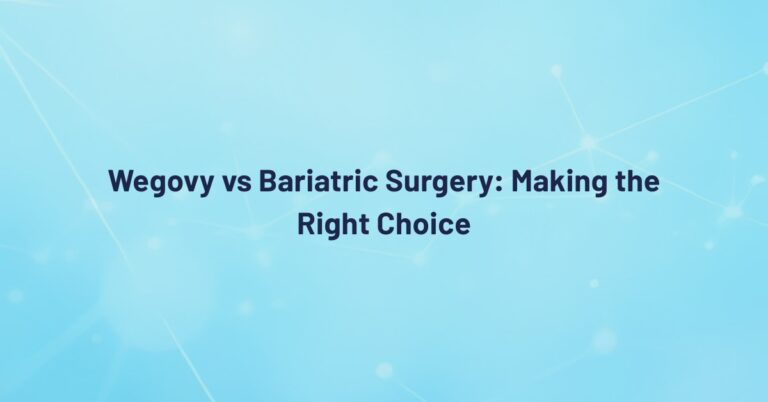 Wegovy vs Bariatric Surgery: Making the Right Choice